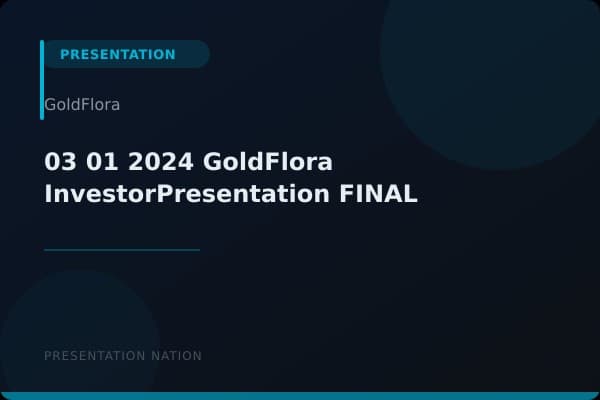 PRESENTATION

GoldFlora

03 01 2024 GoldFlora InvestorPresentation FINAL

PRESENTATION NATION